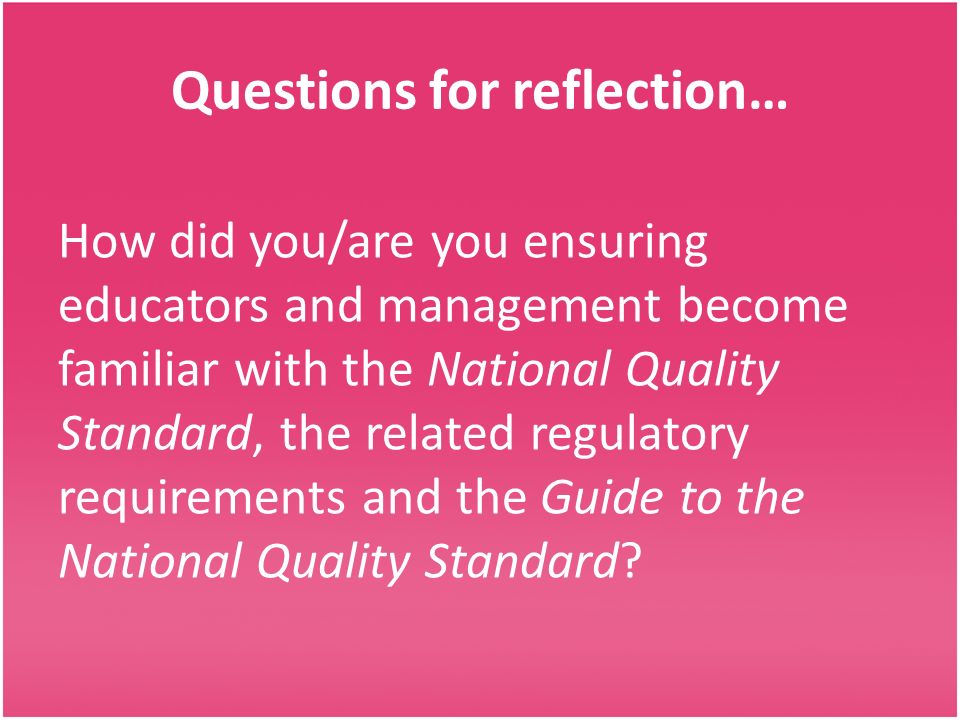 Questions for reflection…

How did you/are you ensuring educators and management become familiar with the National Quality Standard, the related regulatory requirements and the Guide to the National Quality Standard?